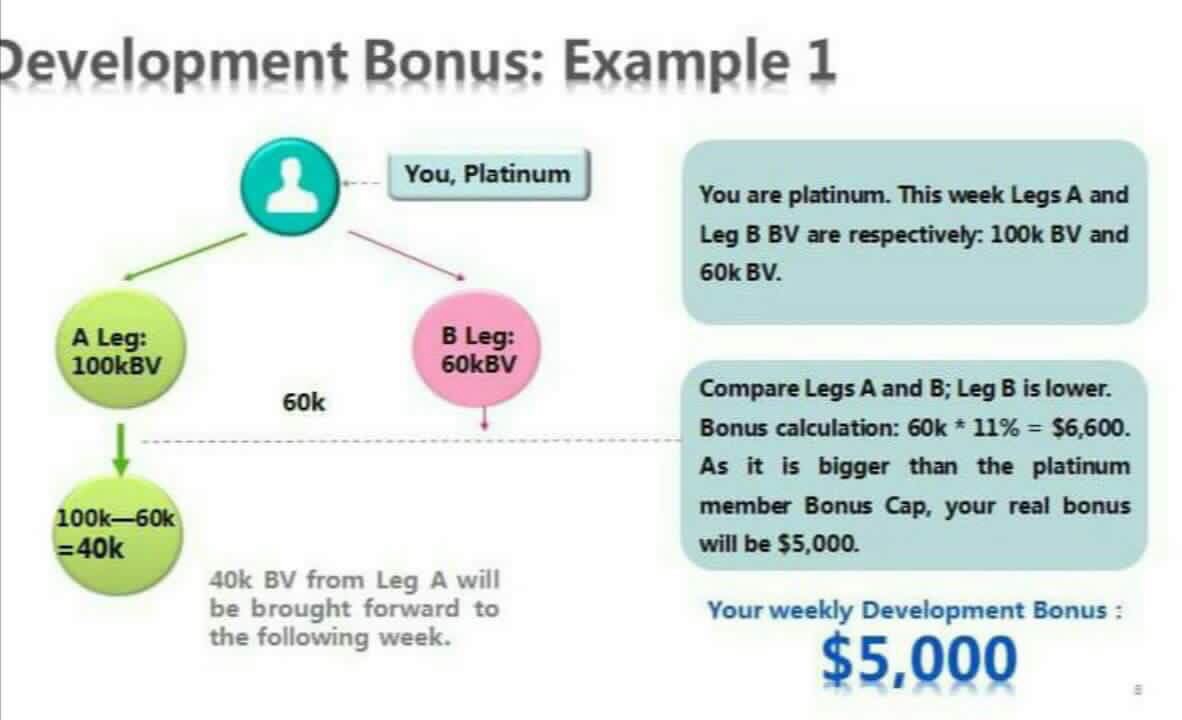 Development Bonus: Example 1

You, Platinum

A Leg: 100kBV

B Leg: 60kBV

60k

100k—60k =40k

40k BV from Leg A will be brought forward to the following week.

You are platinum. This week Legs A and Leg B BV are respectively: 100k BV and 60k BV.

Compare Legs A and B; Leg B is lower. Bonus calculation: 60k * 11% = $6,600. As it is bigger than the platinum member Bonus Cap, your real bonus will be $5,000.

Your weekly Development Bonus :

$5,000

8